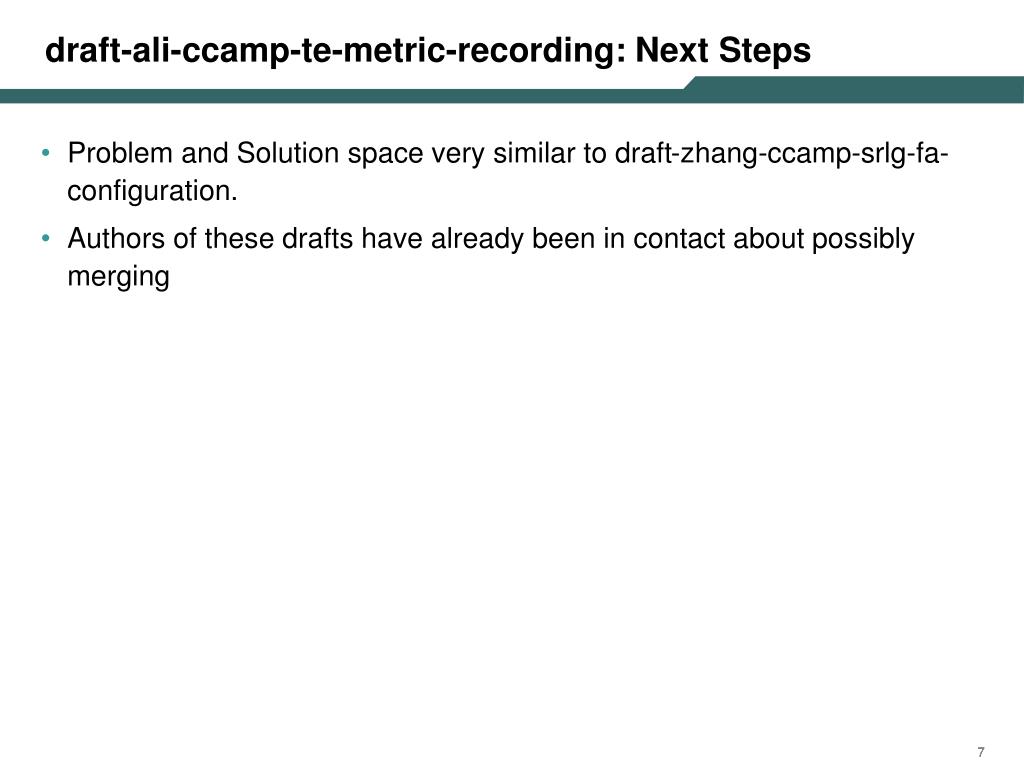 draft-ali-ccamp-te-metric-recording: Next Steps

• Problem and Solution space very similar to draft-zhang-ccamp-srlg-fa-configuration.

• Authors of these drafts have already been in contact about possibly merging

7